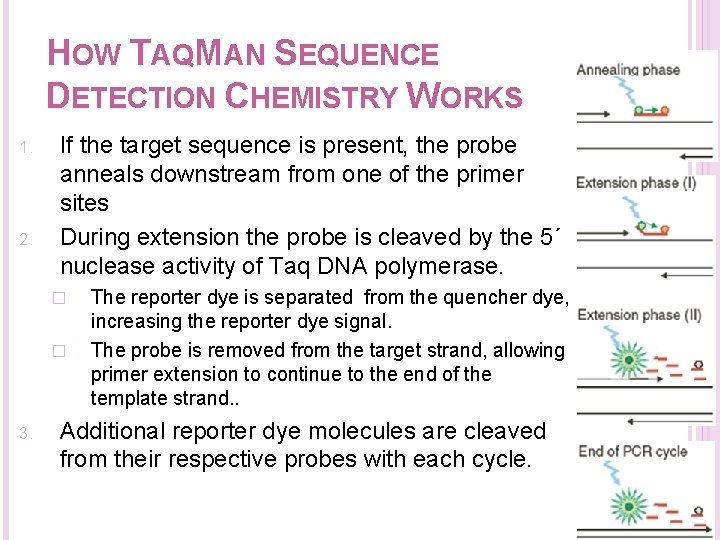 HOW TAQMAN SEQUENCE DETECTION CHEMISTRY WORKS

1. If the target sequence is present, the probe anneals downstream from one of the primer sites
2. During extension the probe is cleaved by the 5´ nuclease activity of Taq DNA polymerase.
□ The reporter dye is separated from the quencher dye, increasing the reporter dye signal.
□ The probe is removed from the target strand, allowing primer extension to continue to the end of the template strand..
3. Additional reporter dye molecules are cleaved from their respective probes with each cycle.

Annealing phase

Extension phase (I)

Extension phase (II)

End of PCR cycle